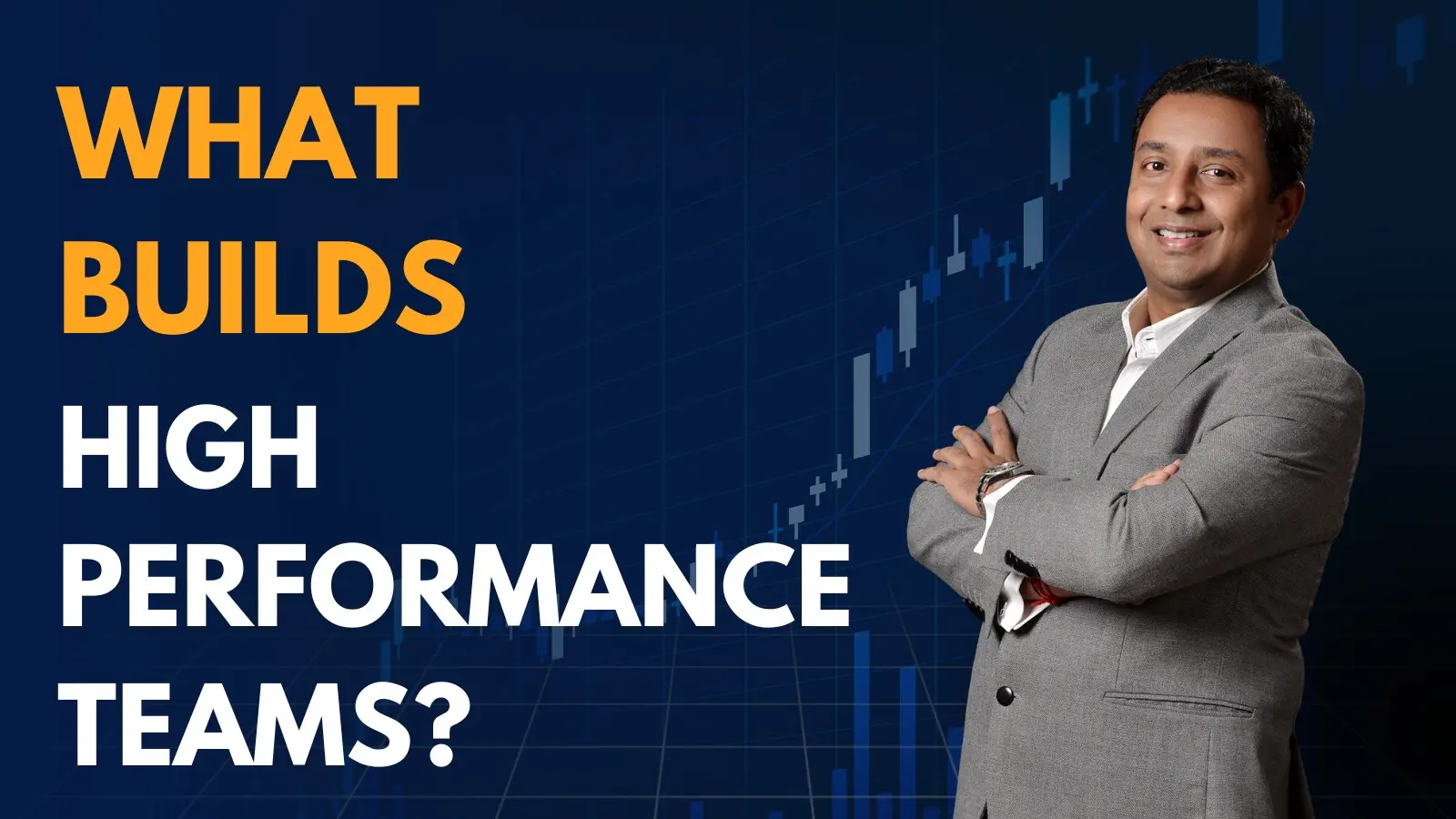 WHAT
BUILDS
HIGH
PERFORMANCE
TEAMS?